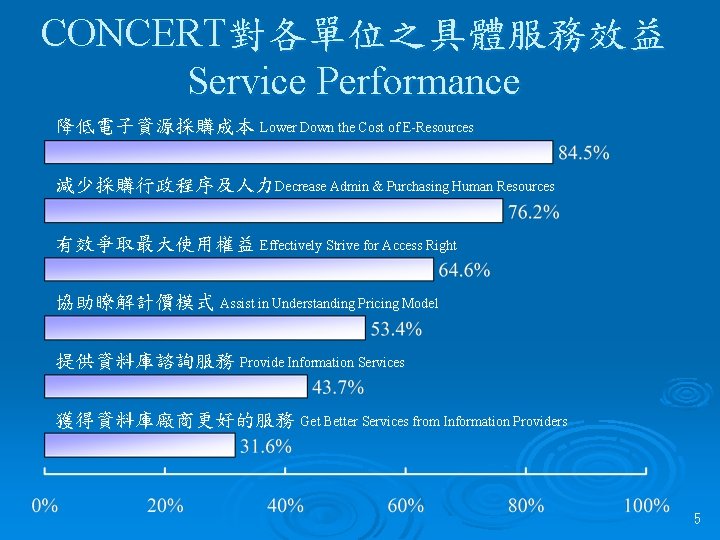 CONCERT對各單位之具體服務效益
Service Performance

降低電子資源採購成本 Lower Down the Cost of E-Resources
84.5%

減少採購行政程序及人力Decrease Admin & Purchasing Human Resources
76.2%

有效爭取最大使用權益 Effectively Strive for Access Right
64.6%

協助瞭解計價模式 Assist in Understanding Pricing Model
53.4%

提供資料庫諮詢服務 Provide Information Services
43.7%

獲得資料庫廠商更好的服務 Get Better Services from Information Providers
31.6%

0% 20% 40% 60% 80% 100%

5